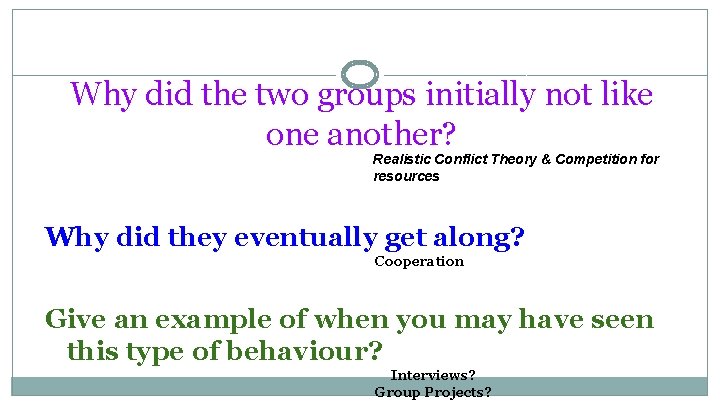 Why did the two groups initially not like one another?

Realistic Conflict Theory & Competition for resources

Why did they eventually get along?

Cooperation

Give an example of when you may have seen this type of behaviour?

Interviews?
Group Projects?